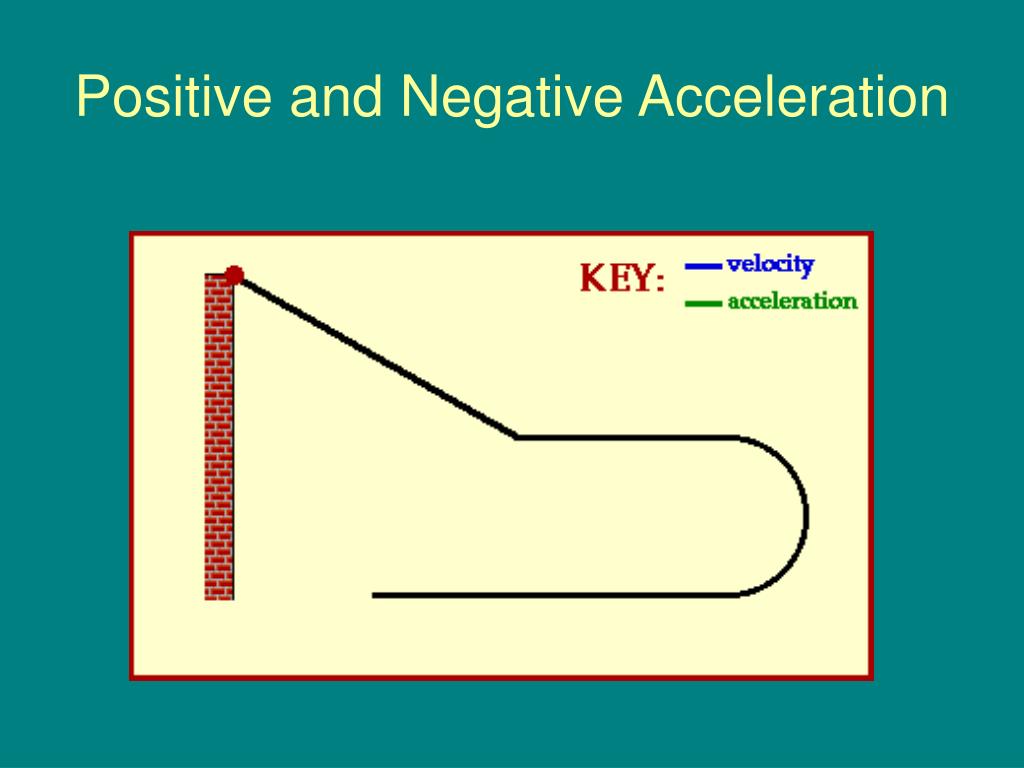 Positive and Negative Acceleration

KEY: velocity
acceleration